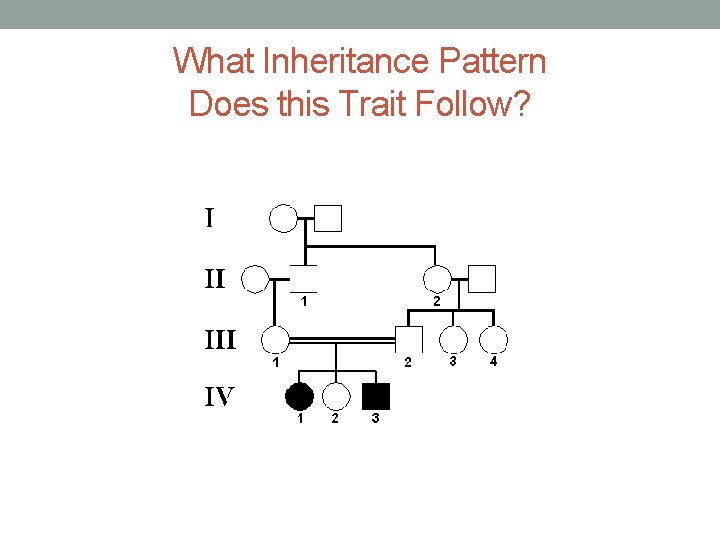 What Inheritance Pattern Does this Trait Follow?

I

II

1

2

III

1

2

3

4

IV

1

2

3